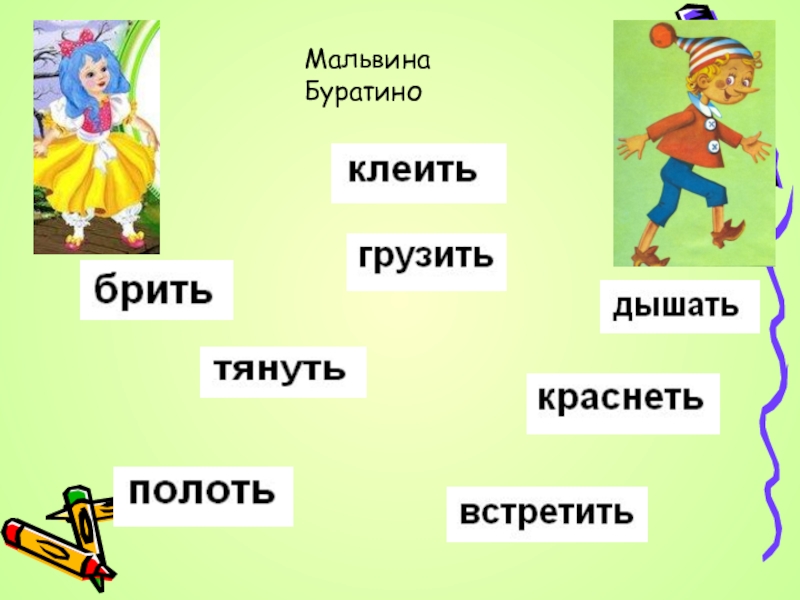 Мальвина
Буратино

клеить

грузить

брить

дышать

тянуть

краснеть

полоть

встретить